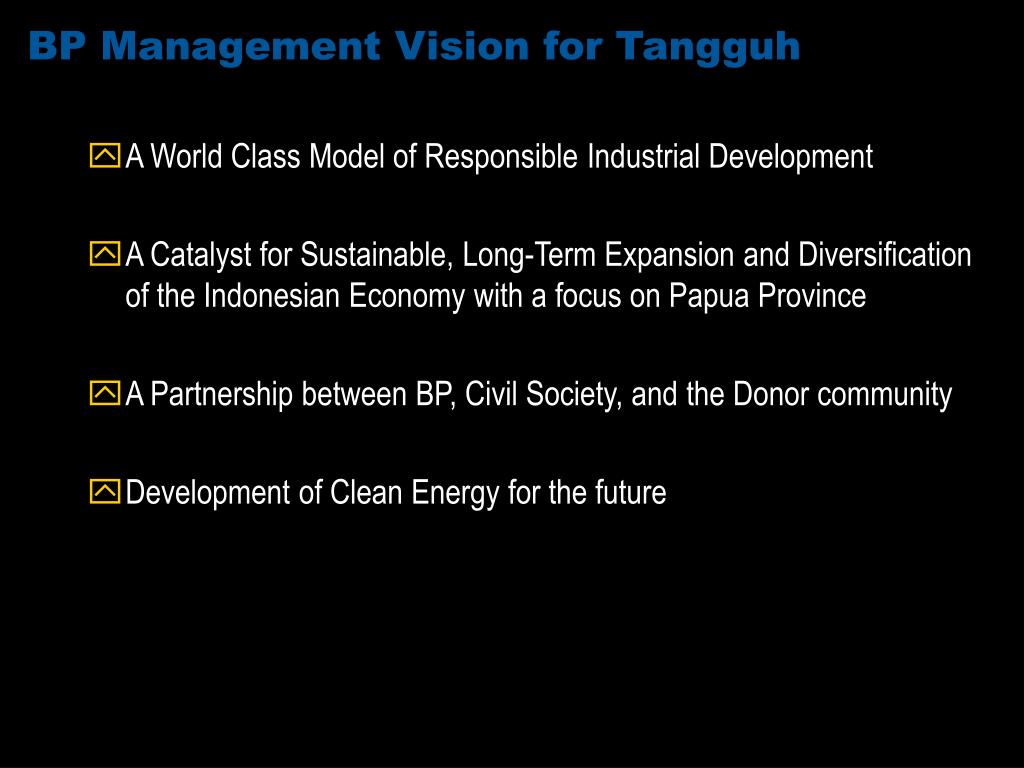 BP Management Vision for Tangguh

A World Class Model of Responsible Industrial Development

A Catalyst for Sustainable, Long-Term Expansion and Diversification of the Indonesian Economy with a focus on Papua Province

A Partnership between BP, Civil Society, and the Donor community

Development of Clean Energy for the future